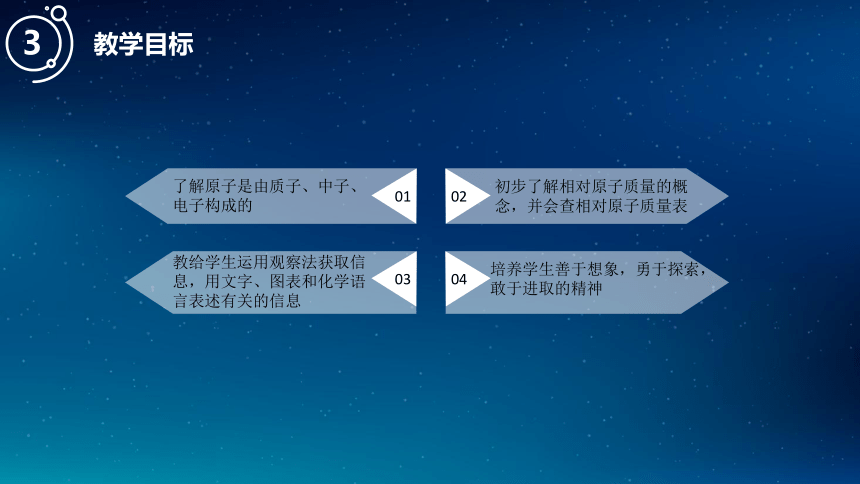 3 教学目标

了解原子是由质子、中子、电子构成的

01

02

初步了解相对原子质量的概念，并会查相对原子质量表

教给学生运用观察法获取信息，用文字、图表和化学语言表述有关的信息

03

04

培养学生善于想象，勇于探索，敢于进取的精神